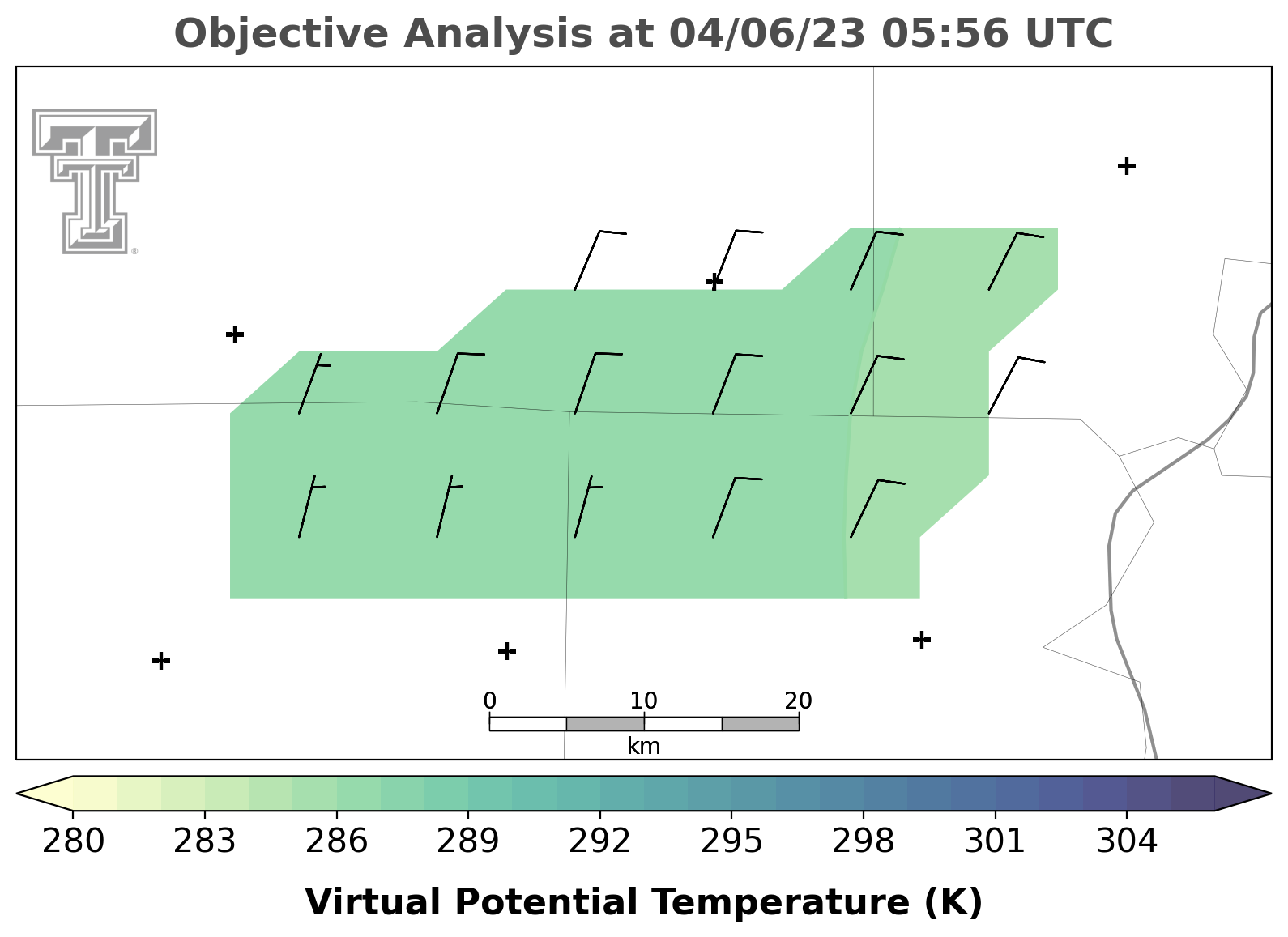 Objective Analysis at 04/06/23 05:56 UTC

0 10 20
km

280 283 286 289 292 295 298 301 304

Virtual Potential Temperature (K)